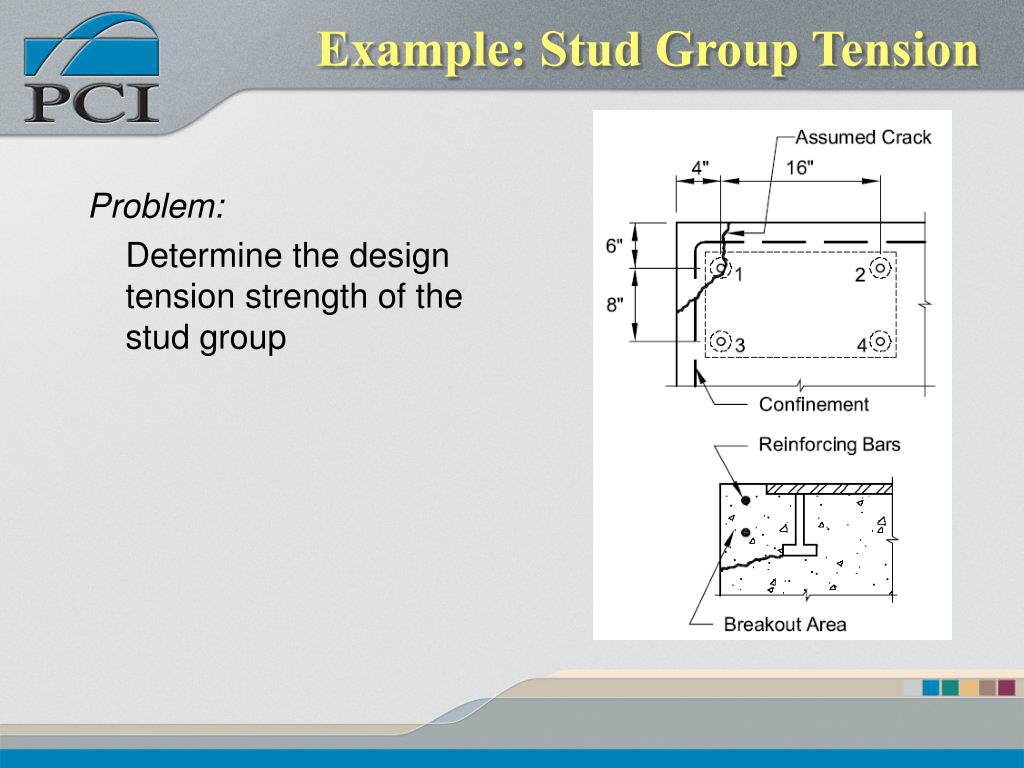 PCI

Example: Stud Group Tension

Problem:

Determine the design tension strength of the stud group

Assumed Crack
4"
16"
6"
8"
1
2
3
4
Confinement
Reinforcing Bars
Breakout Area